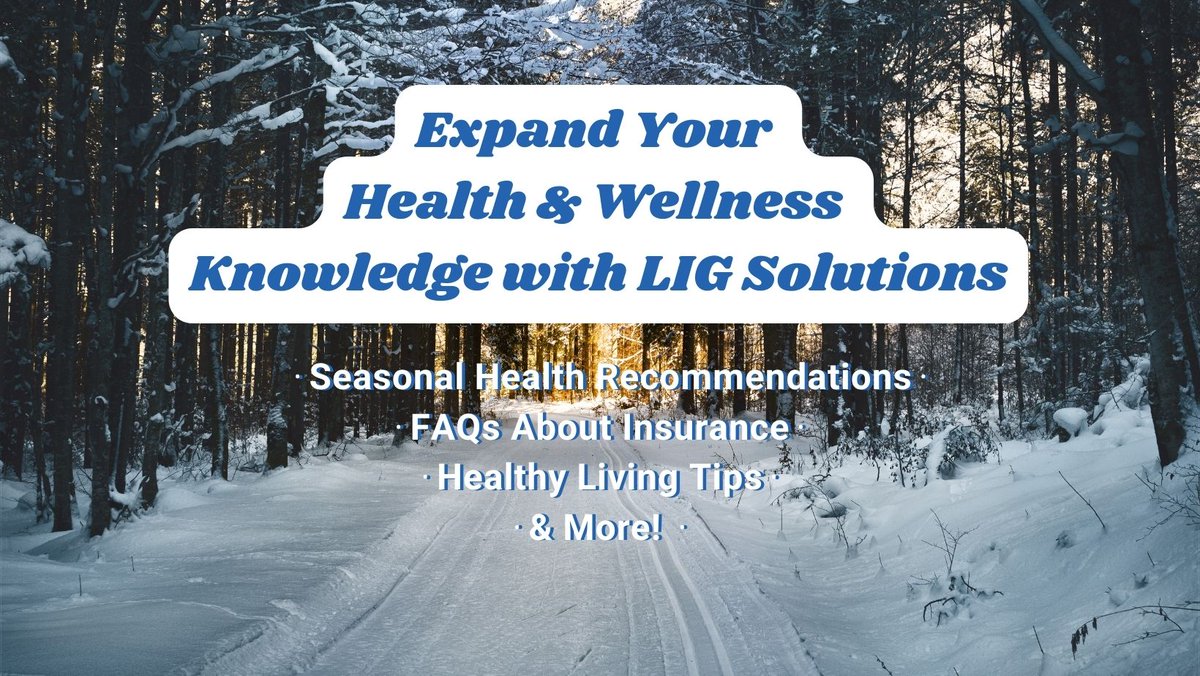 Expand Your
Health & Wellness
Knowledge with LIG Solutions

· Seasonal Health Recommendations ·
· FAQs About Insurance ·
· Healthy Living Tips ·
· & More! ·